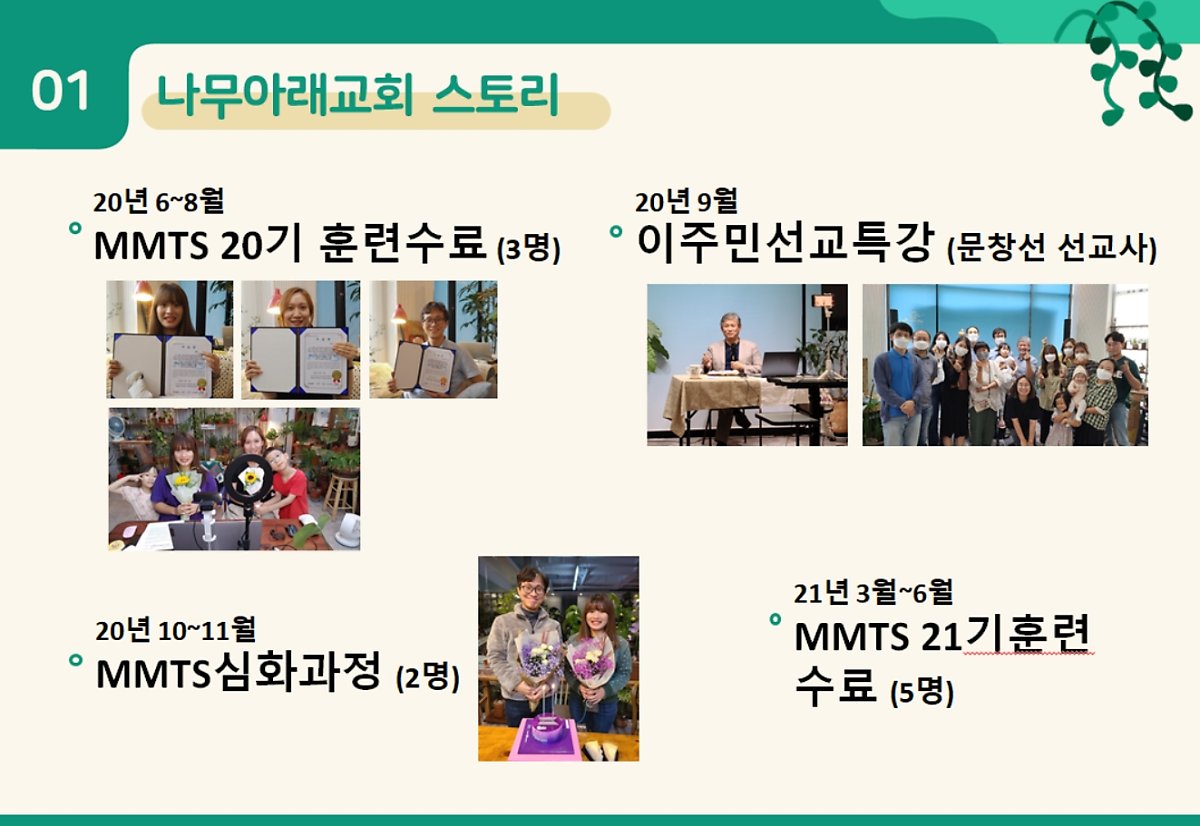 01 나무아래교회 스토리

20년 6~8월
MMTS 20기 훈련수료 (3명)

20년 9월
이주민선교특강 (문창선 선교사)

20년 10~11월
MMTS심화과정 (2명)

21년 3월~6월
MMTS 21기훈련 수료 (5명)